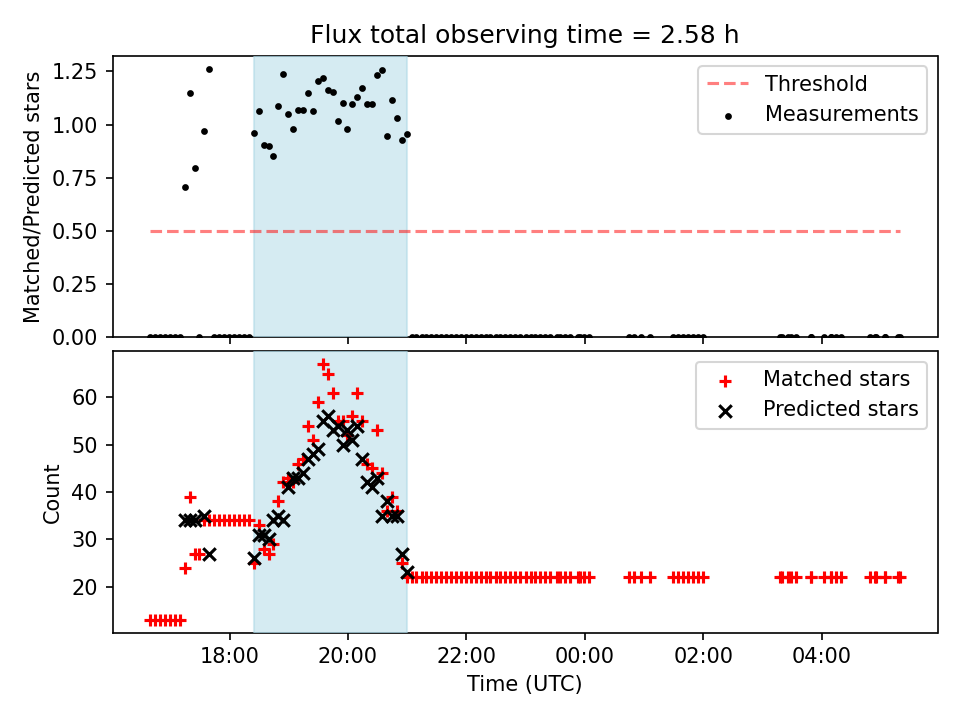 Flux total observing time = 2.58 h

Matched/Predicted stars

1.25
1.00
0.75
0.50
0.25
0.00

Threshold
Measurements

Count

60
50
40
30
20

Matched stars
Predicted stars

18:00
20:00
22:00
00:00
02:00
04:00

Time (UTC)